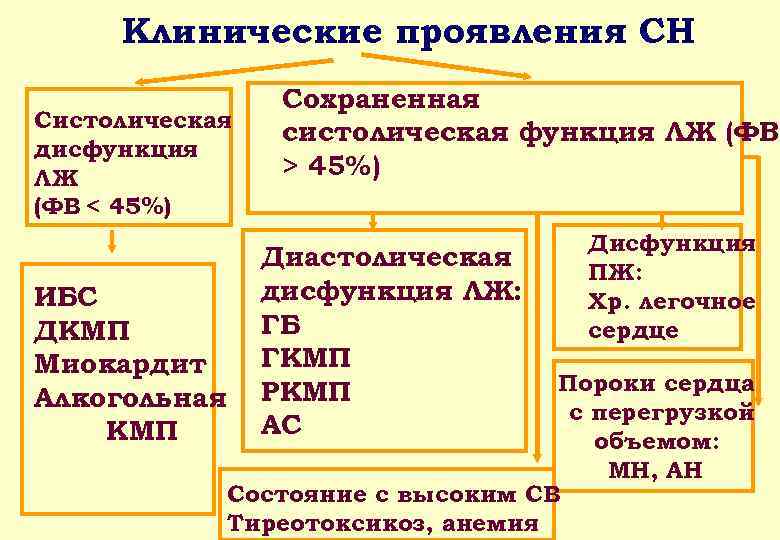 Клинические проявления СН

Систолическая дисфункция ЛЖ (ФВ < 45%)

Сохраненная систолическая функция ЛЖ (ФВ > 45%)

ИБС
ДКМП
Миокардит
Алкогольная КМП

Диастолическая дисфункция ЛЖ:
ГБ
ГКМП
РКМП
АС

Дисфункция ПЖ:
Хр. легочное сердце

Пороки сердца с перегрузкой объемом:
МН, АН

Состояние с высоким СВ
Тиреотоксикоз, анемия